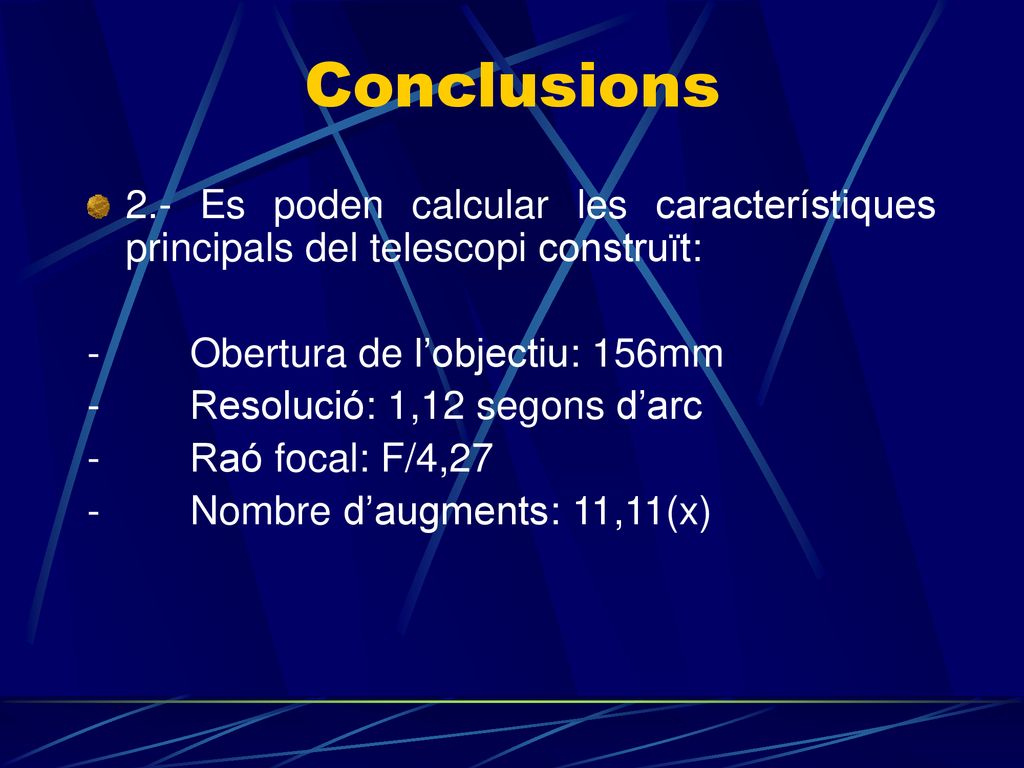 Conclusions

2.- Es poden calcular les característiques principals del telescopi construït:

- Obertura de l’objectiu: 156mm
- Resolució: 1,12 segons d’arc
- Raó focal: F/4,27
- Nombre d’augments: 11,11(x)